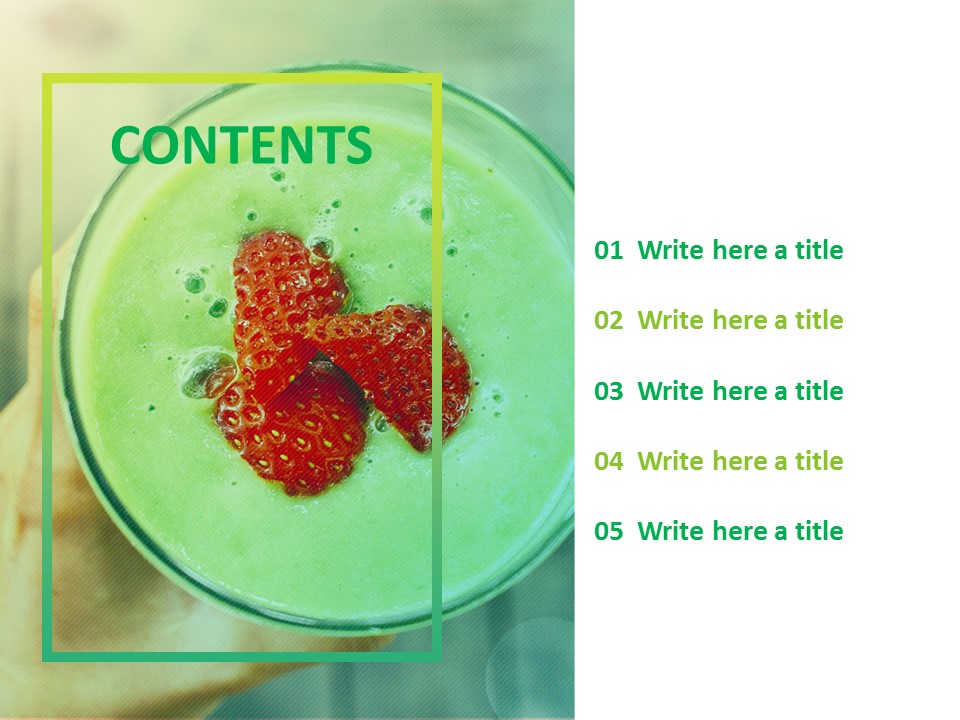 CONTENTS

01 Write here a title

02 Write here a title

03 Write here a title

04 Write here a title

05 Write here a title